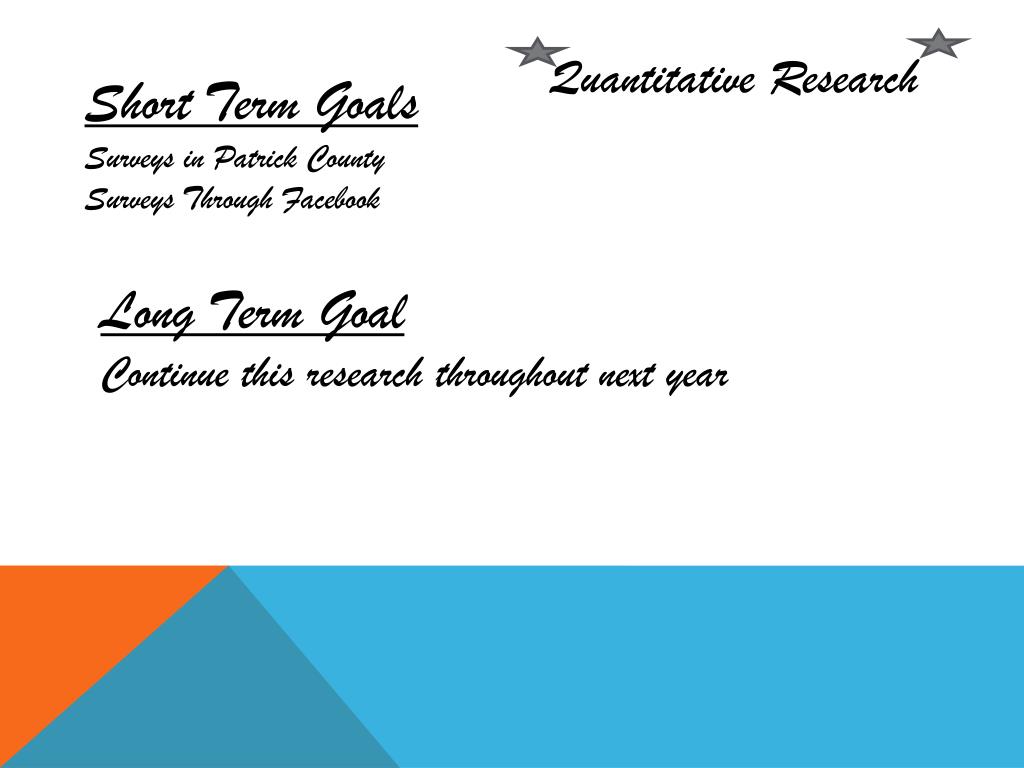 Quantitative Research

Short Term Goals
Surveys in Patrick County
Surveys Through Facebook

Long Term Goal
Continue this research throughout next year